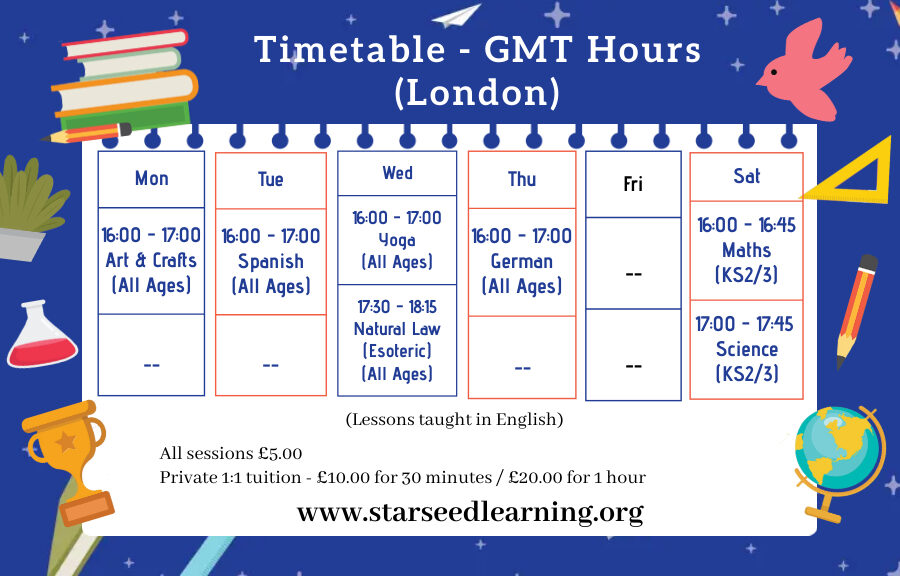 Timetable - GMT Hours (London)

| Mon | Tue | Wed | Thu | Fri | Sat |
|---|---|---|---|---|---|
| 16:00 - 17:00 Art & Crafts (All Ages) | 16:00 - 17:00 Spanish (All Ages) | 16:00 - 17:00 Yoga (All Ages) | 16:00 - 17:00 German (All Ages) | -- | 16:00 - 16:45 Maths (KS2/3) |
| -- | -- | 17:30 - 18:15 Natural Law (Esoteric) (All Ages) | -- | -- | 17:00 - 17:45 Science (KS2/3) |

(Lessons taught in English)

All sessions £5.00
Private 1:1 tuition - £10.00 for 30 minutes / £20.00 for 1 hour

www.starseedlearning.org